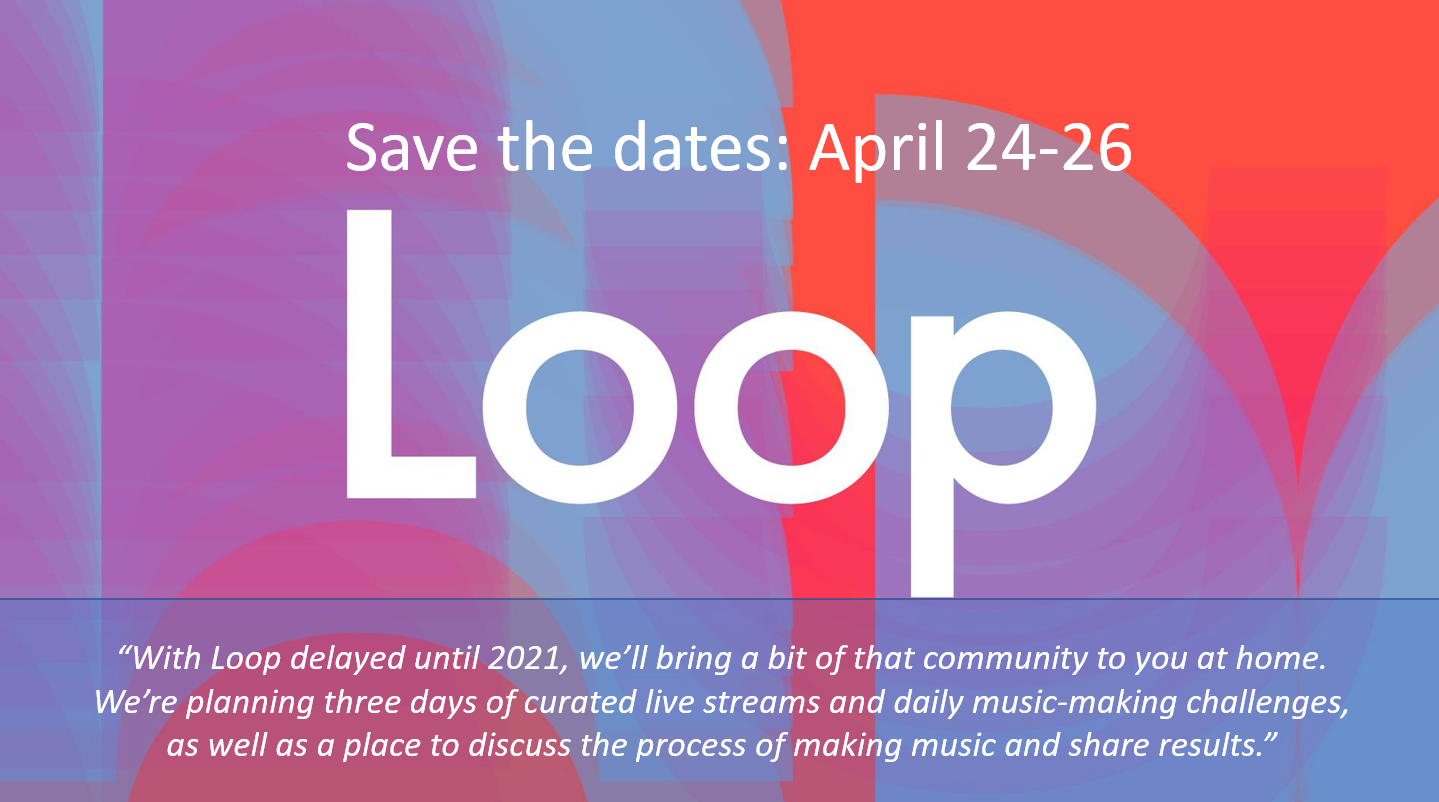 Save the dates: April 24-26

Loop

“With Loop delayed until 2021, we’ll bring a bit of that community to you at home. We’re planning three days of curated live streams and daily music-making challenges, as well as a place to discuss the process of making music and share results.”